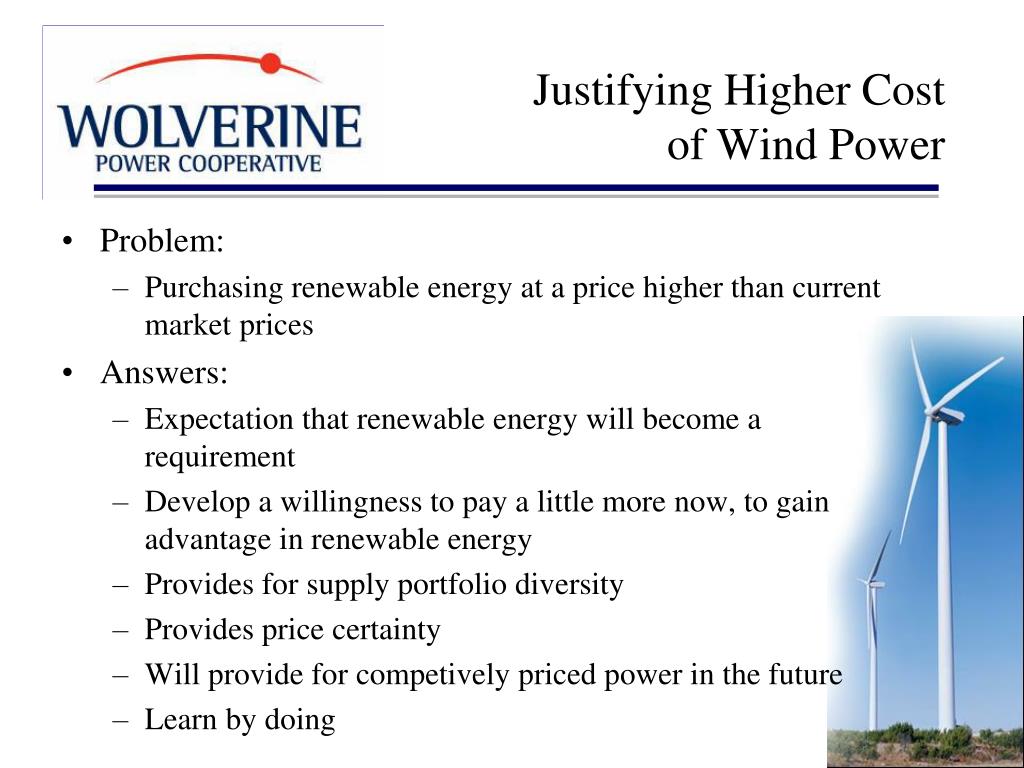 WOLVERINE
POWER COOPERATIVE

Justifying Higher Cost of Wind Power

• Problem:
– Purchasing renewable energy at a price higher than current market prices
• Answers:
– Expectation that renewable energy will become a requirement
– Develop a willingness to pay a little more now, to gain advantage in renewable energy
– Provides for supply portfolio diversity
– Provides price certainty
– Will provide for competively priced power in the future
– Learn by doing